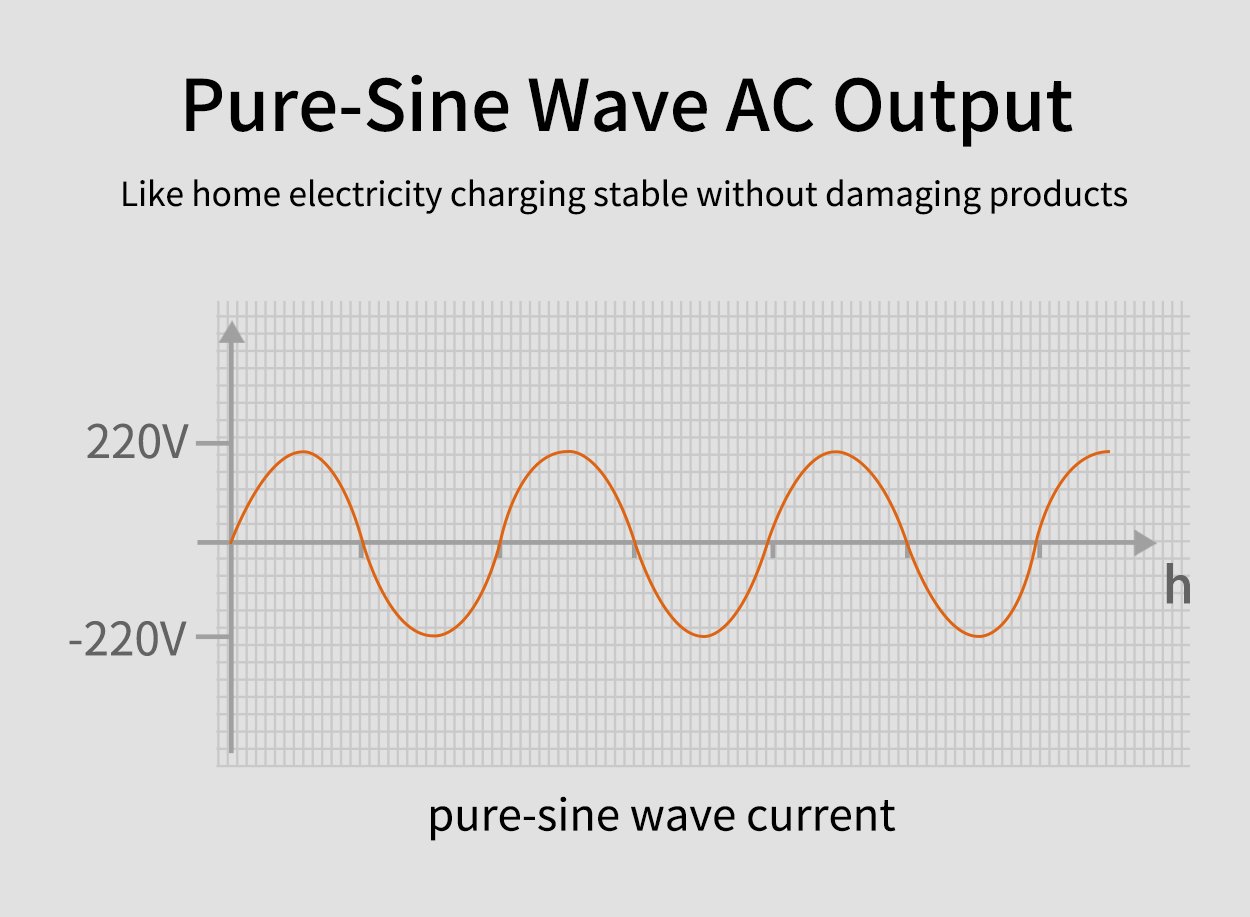 Pure-Sine Wave AC Output

Like home electricity charging stable without damaging products

220V

-220V

h

pure-sine wave current